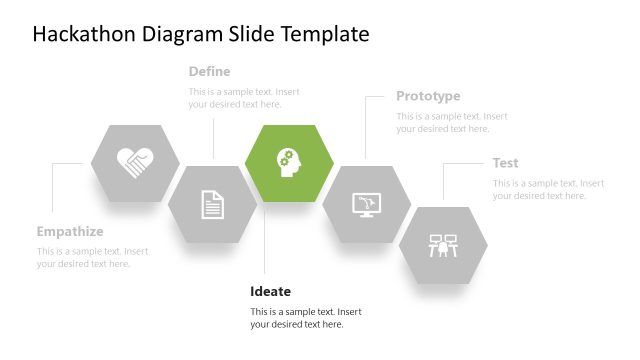 Hackathon Diagram Slide Template

Define

This is a sample text. Insert your desired text here.

Prototype

This is a sample text. Insert your desired text here.

Test

This is a sample text. Insert your desired text here.

Empathize

This is a sample text. Insert your desired text here.

Ideate

This is a sample text. Insert your desired text here.